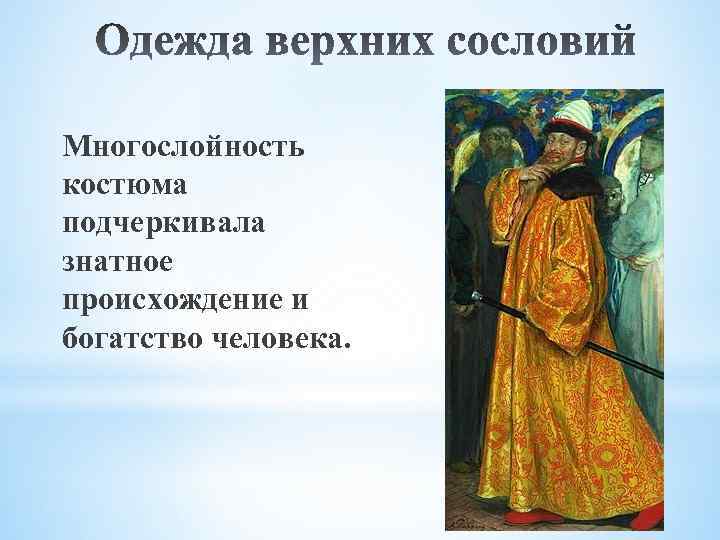 Одежда верхних сословий

Многослойность костюма подчеркивала знатное происхождение и богатство человека.